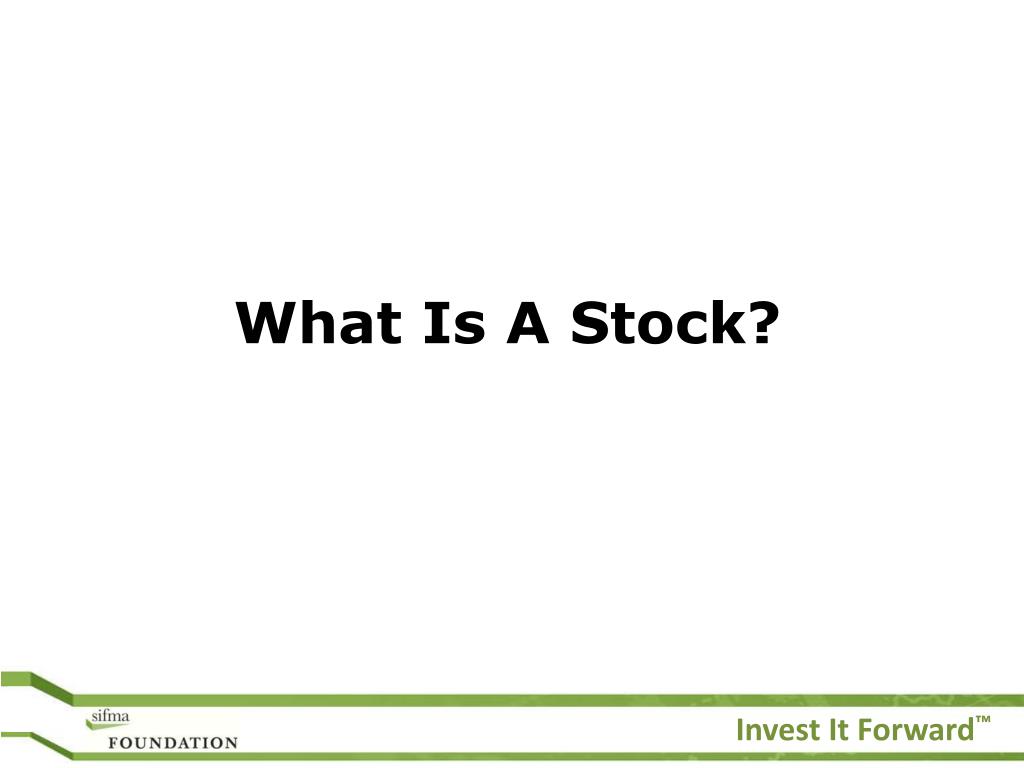 What Is A Stock?

sifma
FOUNDATION

Invest It Forward™